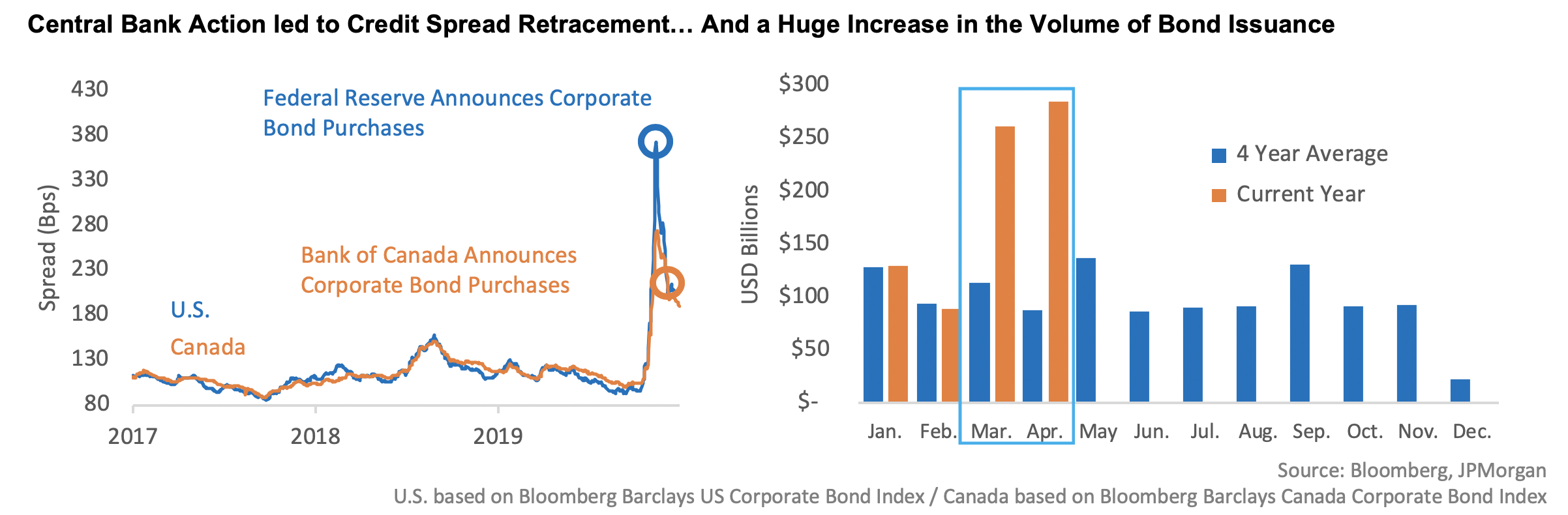 Central Bank Action led to Credit Spread Retracement… And a Huge Increase in the Volume of Bond Issuance

Spread (Bps)

430
380
330
280
230
180
130
80

Federal Reserve Announces Corporate Bond Purchases

Bank of Canada Announces Corporate Bond Purchases

U.S.

Canada

2017
2018
2019

USD Billions

$300
$250
$200
$150
$100
$50
$-

4 Year Average
Current Year

Jan.
Feb.
Mar.
Apr.
May
Jun.
Jul.
Aug.
Sep.
Oct.
Nov.
Dec.

Source: Bloomberg, JPMorgan
U.S. based on Bloomberg Barclays US Corporate Bond Index / Canada based on Bloomberg Barclays Canada Corporate Bond Index